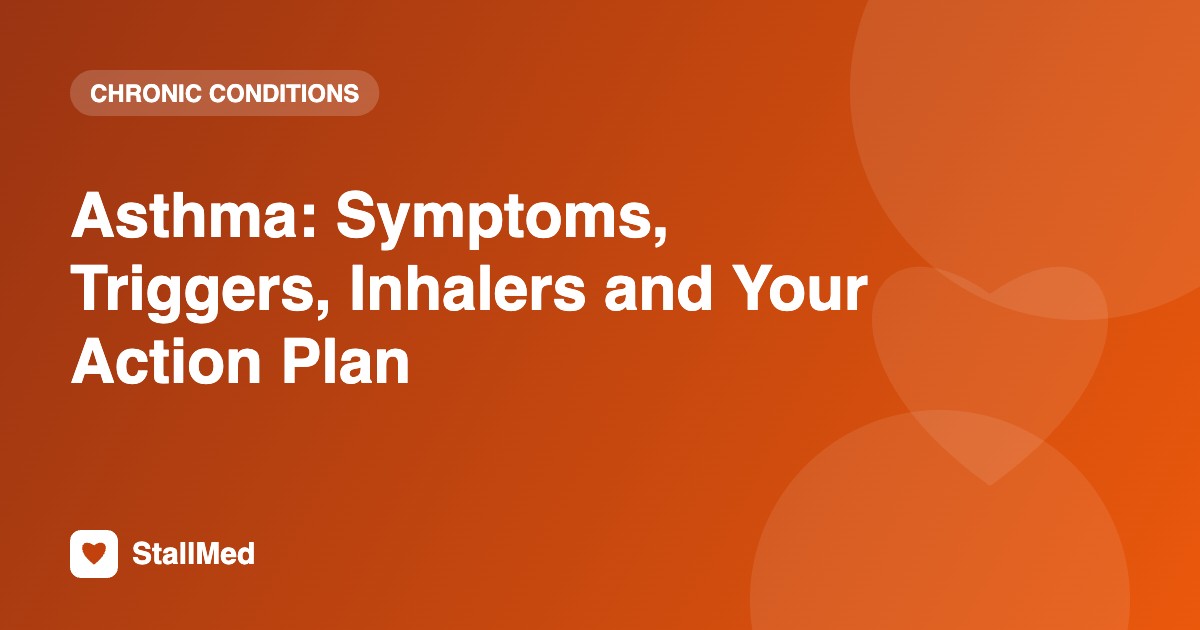 CHRONIC CONDITIONS

Asthma: Symptoms, Triggers, Inhalers and Your Action Plan

StallMed